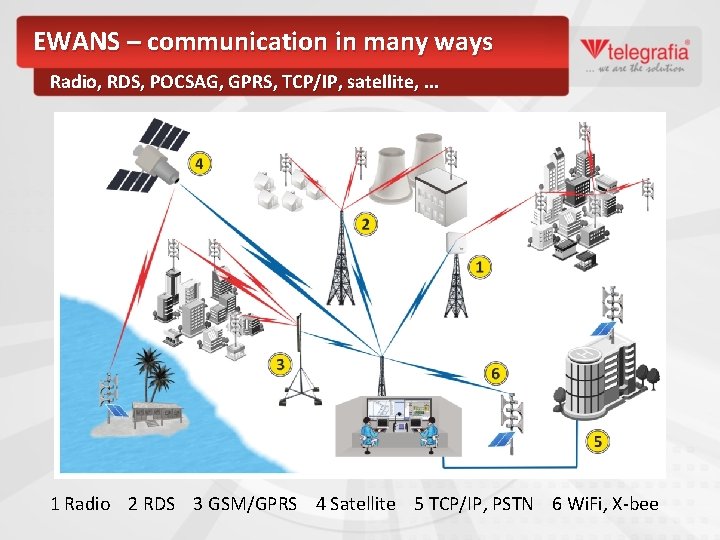 EWANS – communication in many ways

Radio, RDS, POCSAG, GPRS, TCP/IP, satellite, ...

telegrafia®
... we are the solution

4

2

1

3

6

5

1 Radio 2 RDS 3 GSM/GPRS 4 Satellite 5 TCP/IP, PSTN 6 WiFi, X-bee